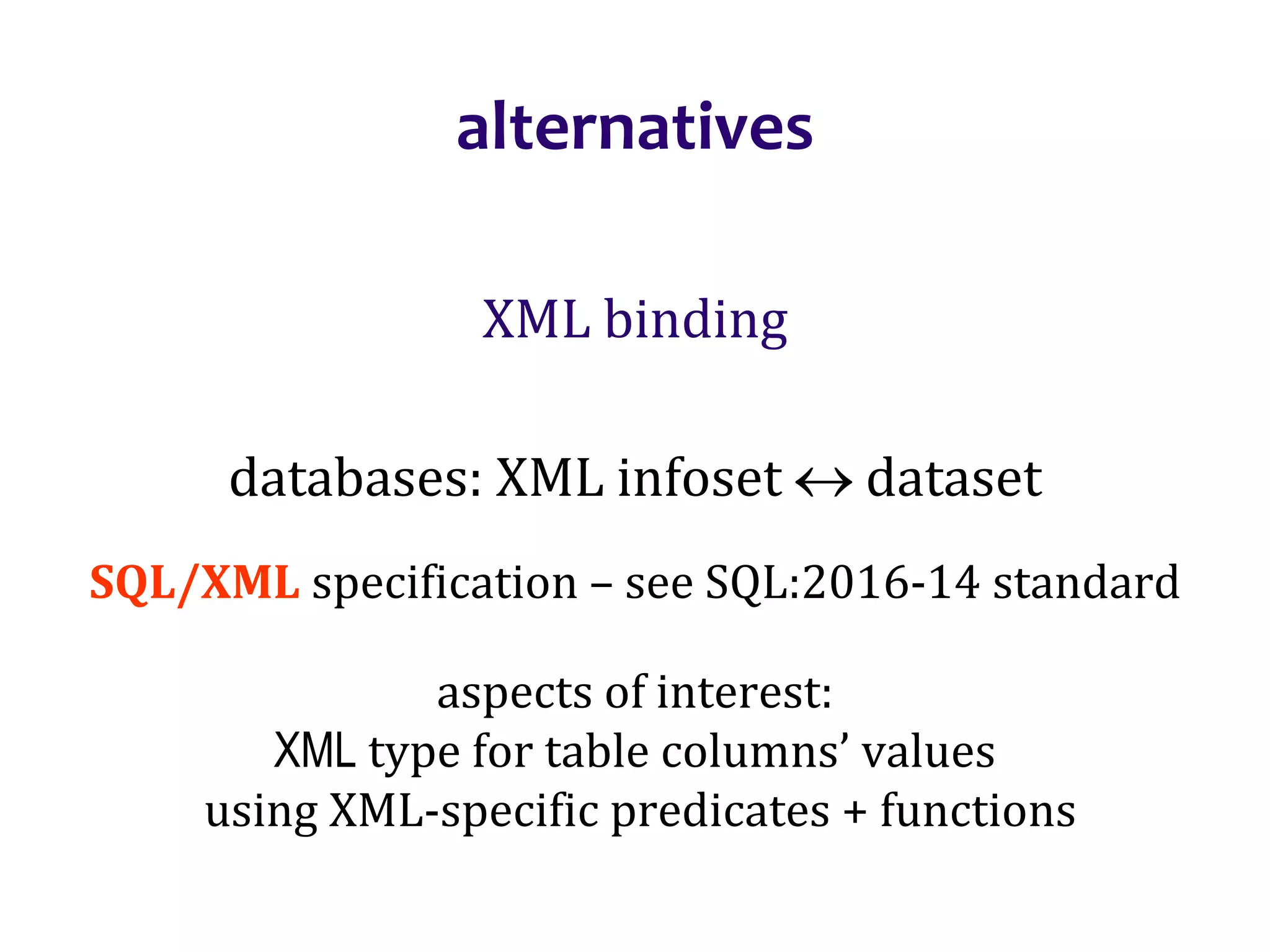 alternatives

XML binding

databases: XML infoset ↔ dataset

SQL/XML specification – see SQL:2016-14 standard

aspects of interest:
XML type for table columns’ values
using XML-specific predicates + functions